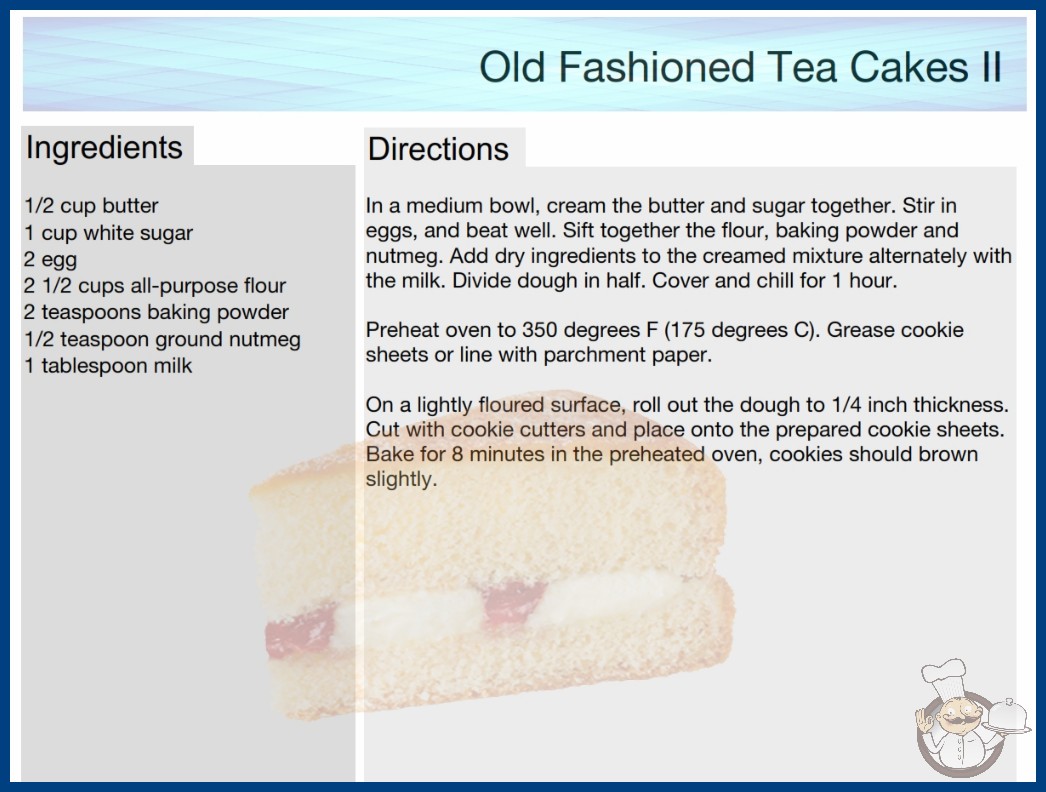 Old Fashioned Tea Cakes II

Ingredients

1/2 cup butter
1 cup white sugar
2 egg
2 1/2 cups all-purpose flour
2 teaspoons baking powder
1/2 teaspoon ground nutmeg
1 tablespoon milk

Directions

In a medium bowl, cream the butter and sugar together. Stir in eggs, and beat well. Sift together the flour, baking powder and nutmeg. Add dry ingredients to the creamed mixture alternately with the milk. Divide dough in half. Cover and chill for 1 hour.

Preheat oven to 350 degrees F (175 degrees C). Grease cookie sheets or line with parchment paper.

On a lightly floured surface, roll out the dough to 1/4 inch thickness. Cut with cookie cutters and place onto the prepared cookie sheets. Bake for 8 minutes in the preheated oven, cookies should brown slightly.